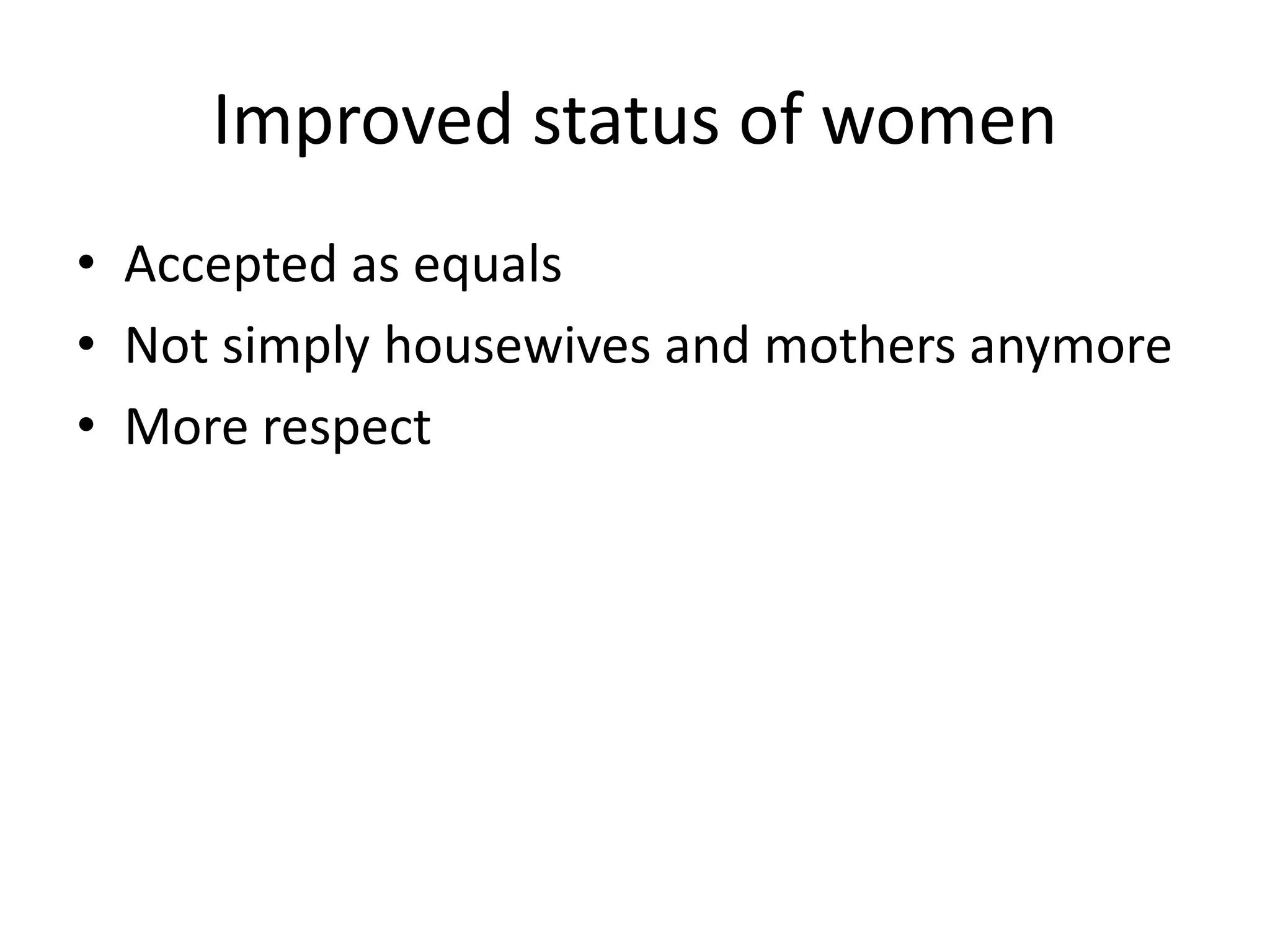 Improved status of women

• Accepted as equals
• Not simply housewives and mothers anymore
• More respect